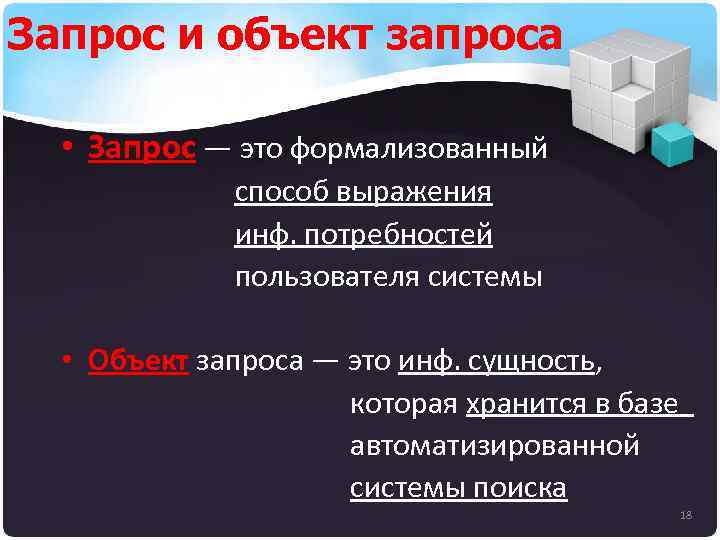 Запрос и объект запроса

• Запрос — это формализованный способ выражения инф. потребностей пользователя системы

• Объект запроса — это инф. сущность, которая хранится в базе автоматизированной системы поиска

18